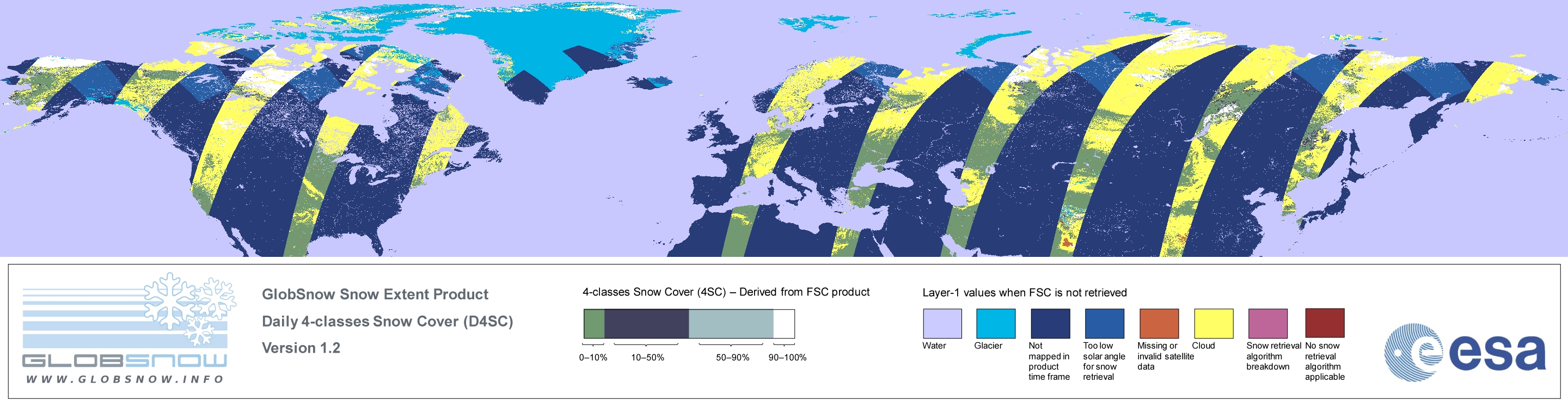 GLOBSNOW
WWW.GLOBSNOW.INFO

GlobSnow Snow Extent Product
Daily 4-classes Snow Cover (D4SC)
Version 1.2

4-classes Snow Cover (4SC) – Derived from FSC product

0–10%
10–50%
50–90%
90–100%

Layer-1 values when FSC is not retrieved

Water
Glacier
Not mapped in product time frame
Too low solar angle for snow retrieval
Missing or invalid satellite data
Cloud
Snow retrieval algorithm breakdown
No snow retrieval algorithm applicable

esa